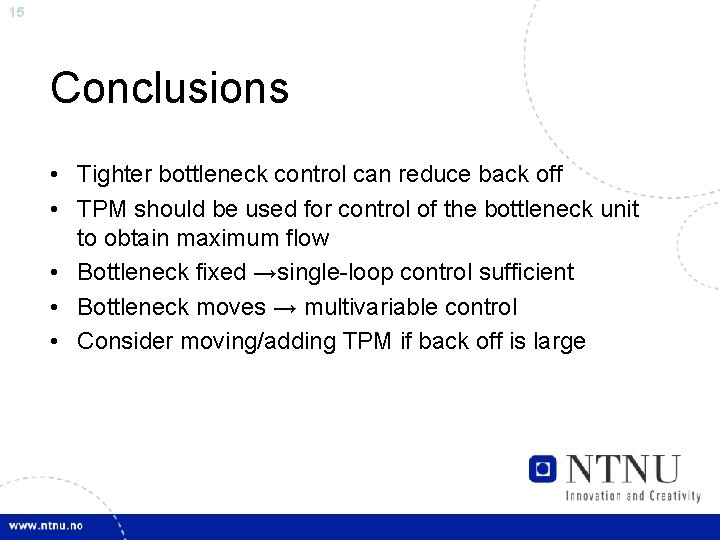 15

Conclusions

• Tighter bottleneck control can reduce back off
• TPM should be used for control of the bottleneck unit to obtain maximum flow
• Bottleneck fixed →single-loop control sufficient
• Bottleneck moves → multivariable control
• Consider moving/adding TPM if back off is large

NTNU
Innovation and Creativity

www.ntnu.no